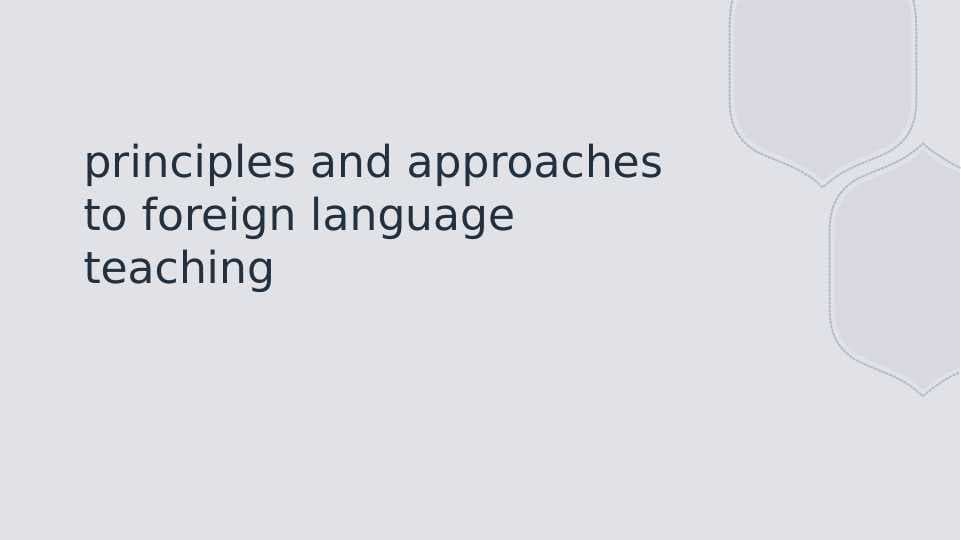 principles and approaches to foreign language teaching